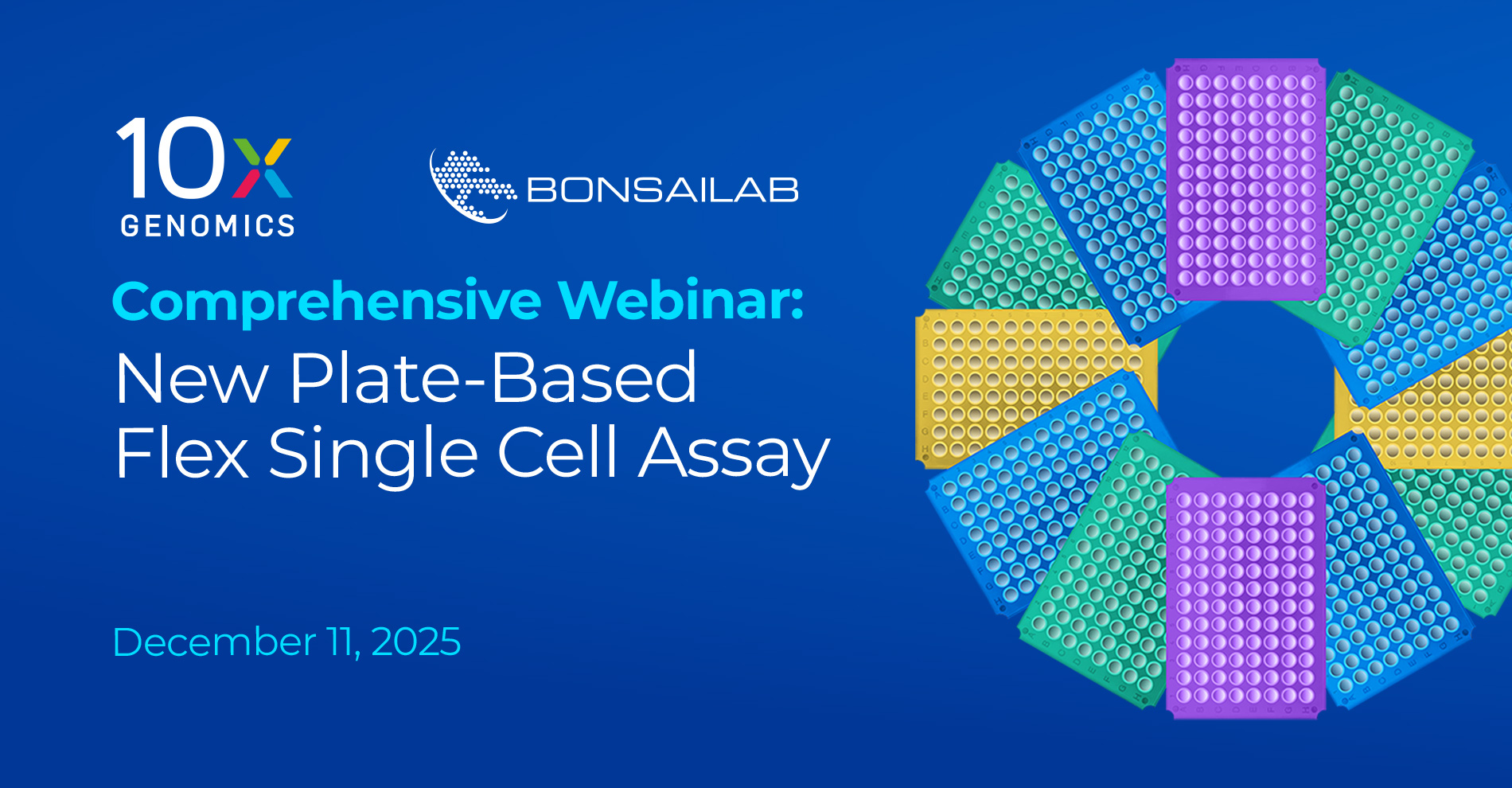 10x GENOMICS

BONSAILAB

Comprehensive Webinar:
New Plate-Based Flex Single Cell Assay

December 11, 2025